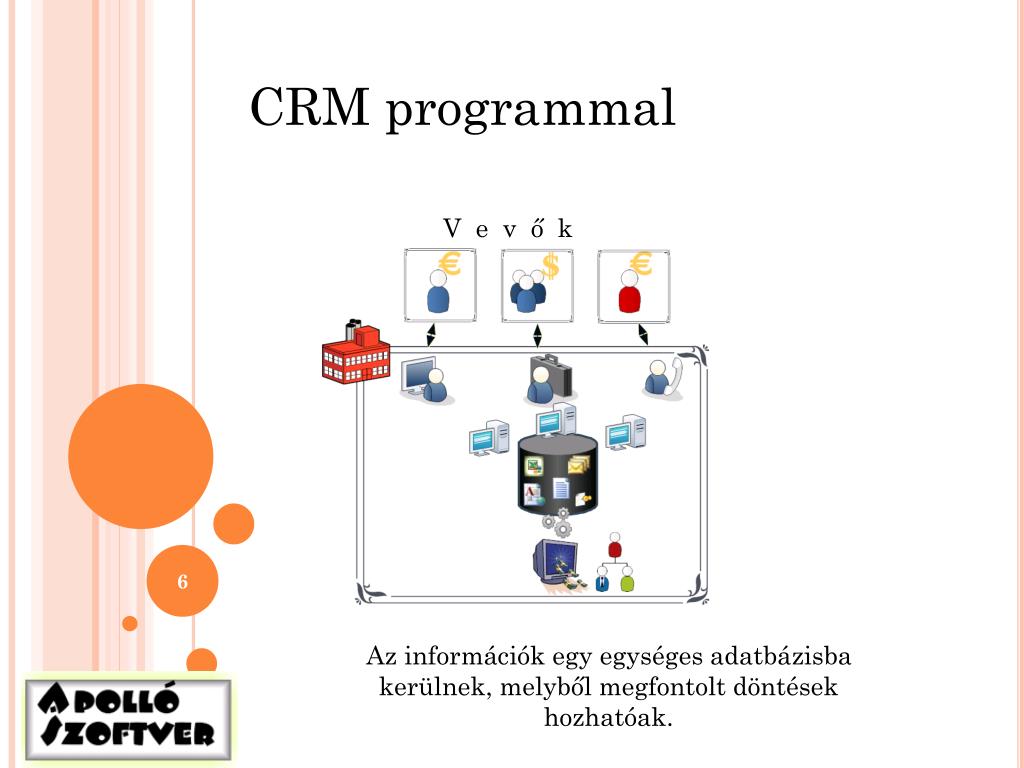 CRM programmal

V e v ő k

€

$

€

6

Az információk egy egységes adatbázisba kerülnek, melyből megfontolt döntések hozhatóak.

APOLLÓ SZOFTVER